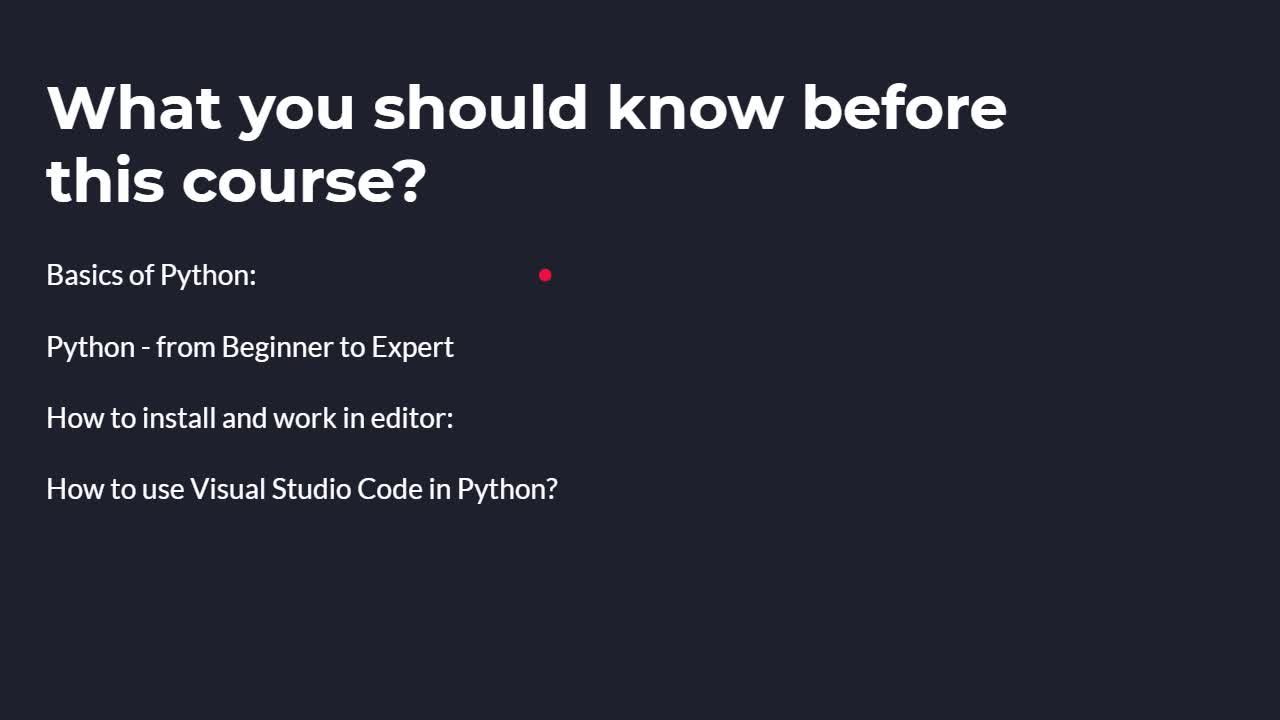 What you should know before this course?

Basics of Python:

Python - from Beginner to Expert

How to install and work in editor:

How to use Visual Studio Code in Python?